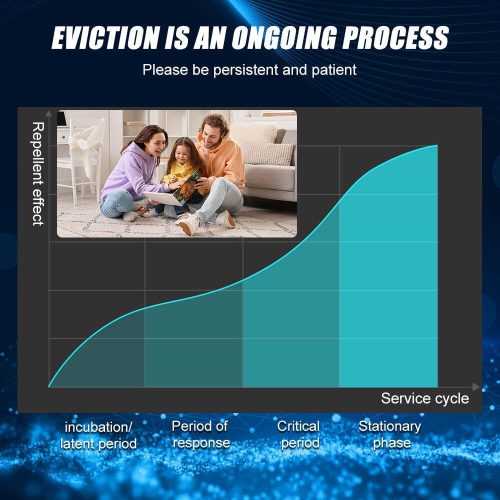 EVICTION IS AN ONGOING PROCESS

Please be persistent and patient

Repellent effect

Service cycle

incubation/ latent period

Period of response

Critical period

Stationary phase